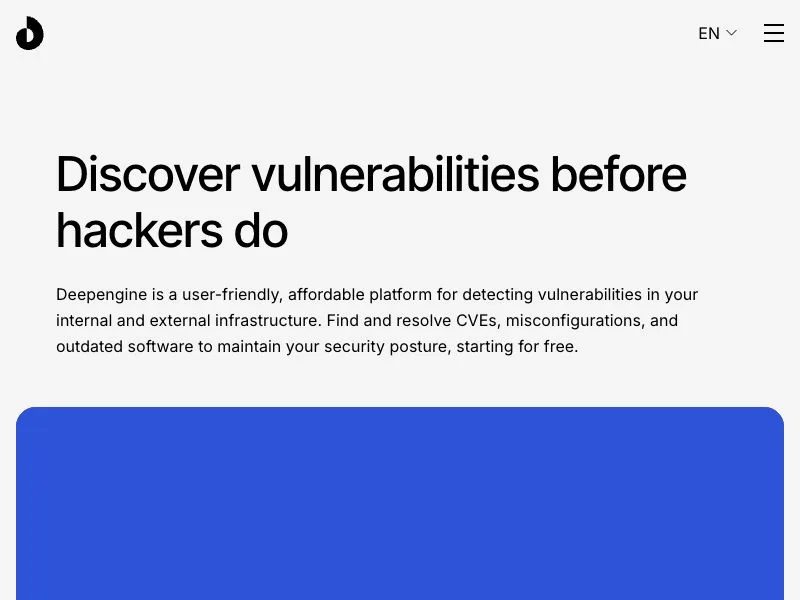 EN

Discover vulnerabilities before hackers do

Deepengine is a user-friendly, affordable platform for detecting vulnerabilities in your internal and external infrastructure. Find and resolve CVEs, misconfigurations, and outdated software to maintain your security posture, starting for free.